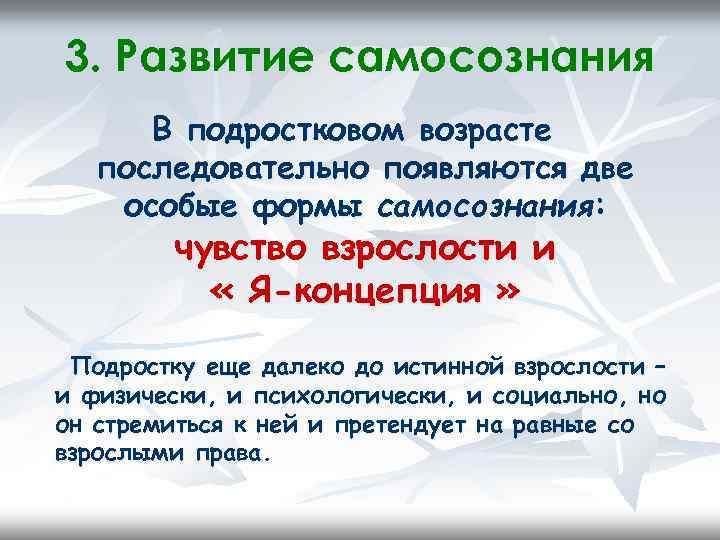 3. Развитие самосознания

В подростковом возрасте последовательно появляются две особые формы самосознания:

чувство взрослости и « Я-концепция »

Подростку еще далеко до истинной взрослости – и физически, и психологически, и социально, но он стремиться к ней и претендует на равные со взрослыми права.